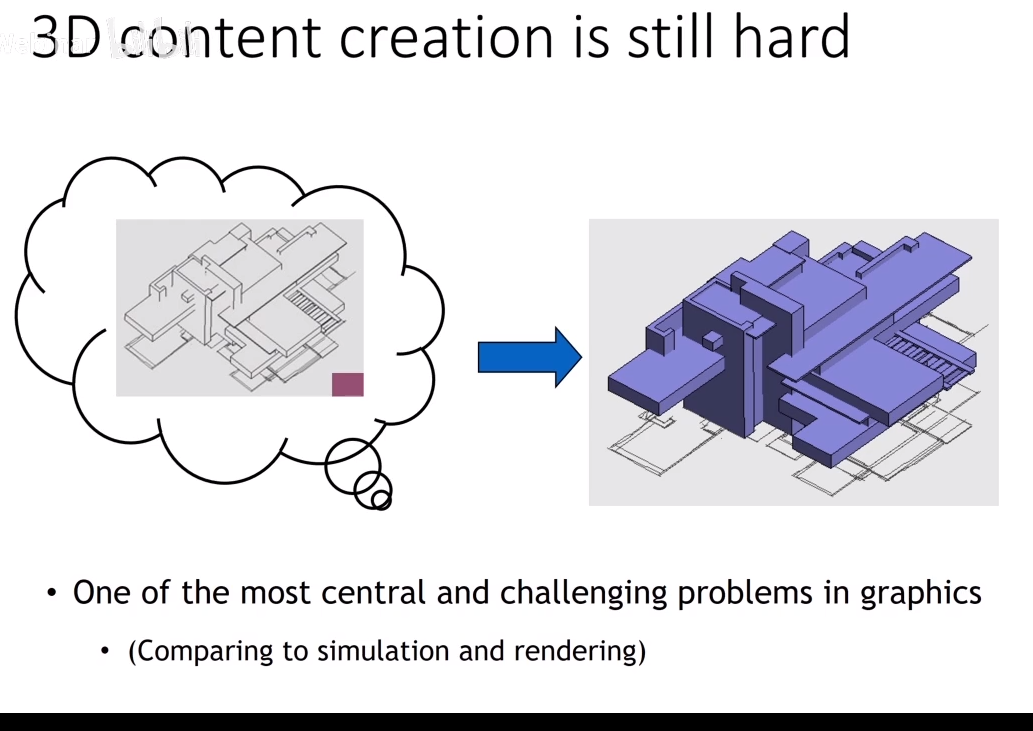 3D content creation is still hard

• One of the most central and challenging problems in graphics
  • (Comparing to simulation and rendering)